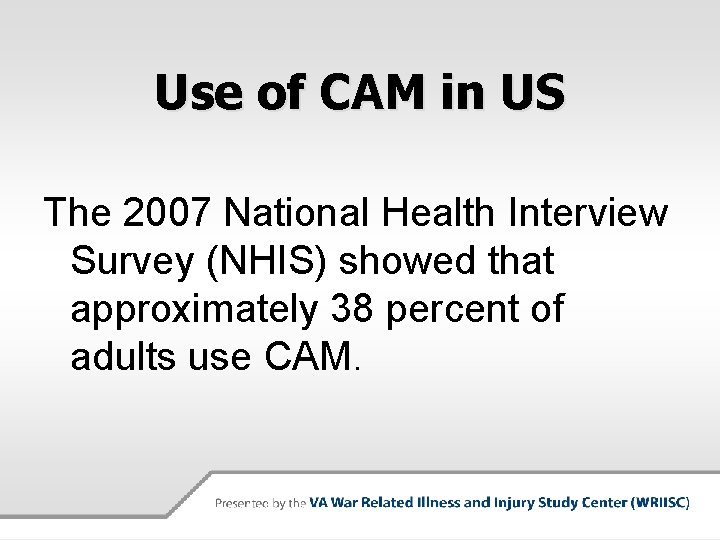 Use of CAM in US

The 2007 National Health Interview Survey (NHIS) showed that approximately 38 percent of adults use CAM.

Presented by the VA War Related Illness and Injury Study Center (WRIISC)